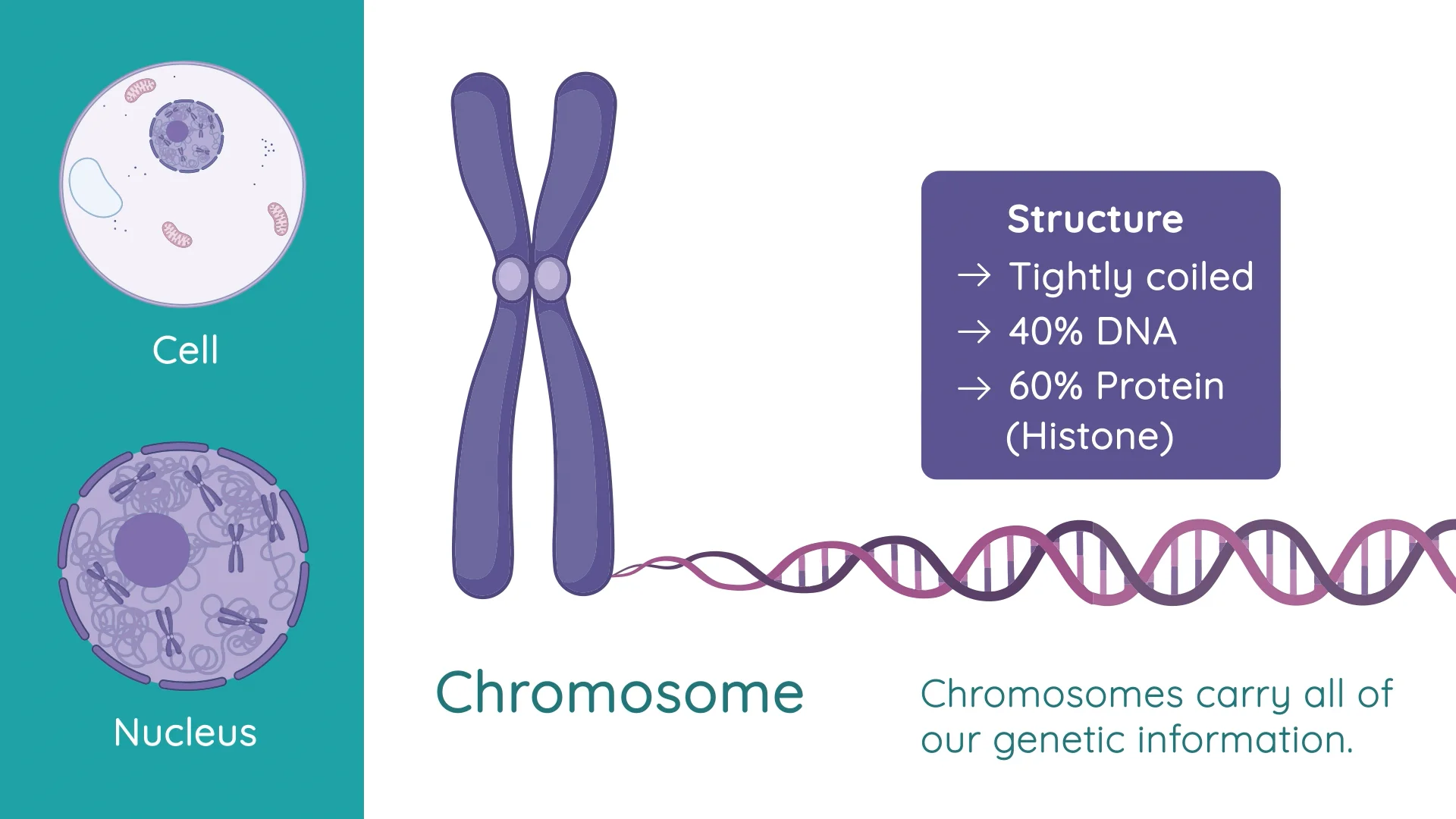 Cell

Nucleus

Structure
→ Tightly coiled
→ 40% DNA
→ 60% Protein (Histone)

Chromosome

Chromosomes carry all of our genetic information.